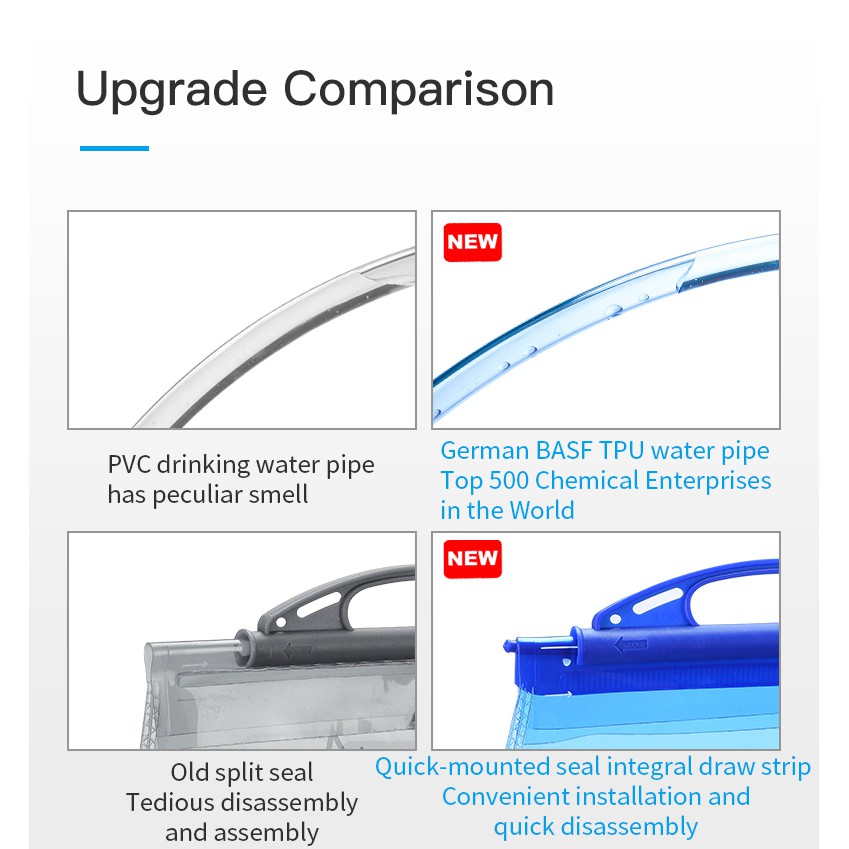 Upgrade Comparison

PVC drinking water pipe
has peculiar smell

NEW

German BASF TPU water pipe
Top 500 Chemical Enterprises
in the World

Old split seal
Tedious disassembly
and assembly

NEW

Quick-mounted seal integral draw strip
Convenient installation and
quick disassembly